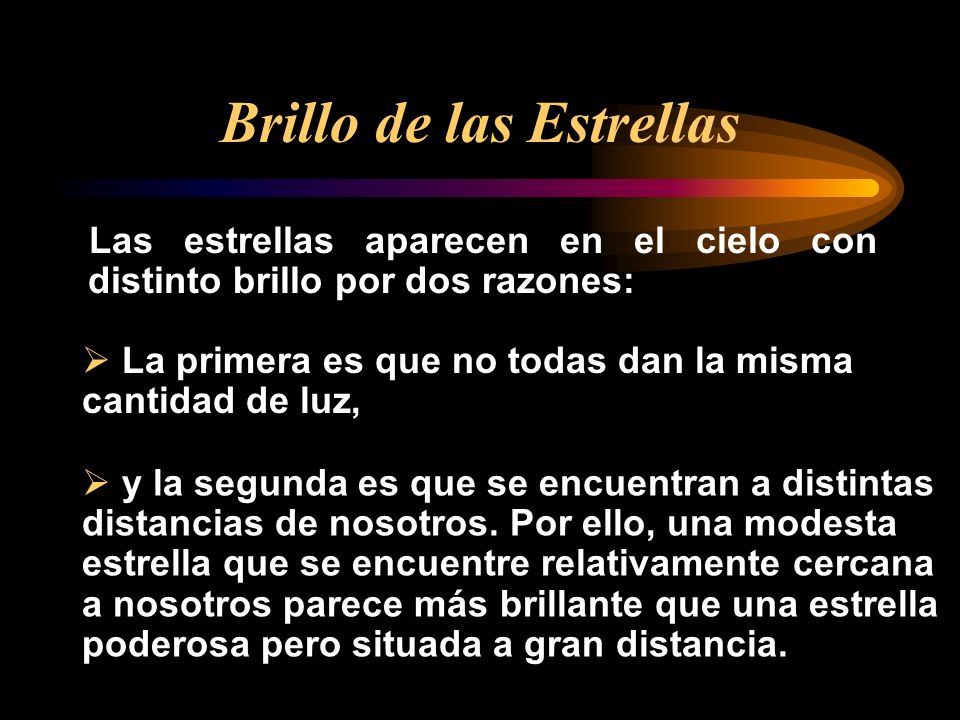 Brillo de las Estrellas

Las estrellas aparecen en el cielo con distinto brillo por dos razones:

➢ La primera es que no todas dan la misma cantidad de luz,

➢ y la segunda es que se encuentran a distintas distancias de nosotros. Por ello, una modesta estrella que se encuentre relativamente cercana a nosotros parece más brillante que una estrella poderosa pero situada a gran distancia.